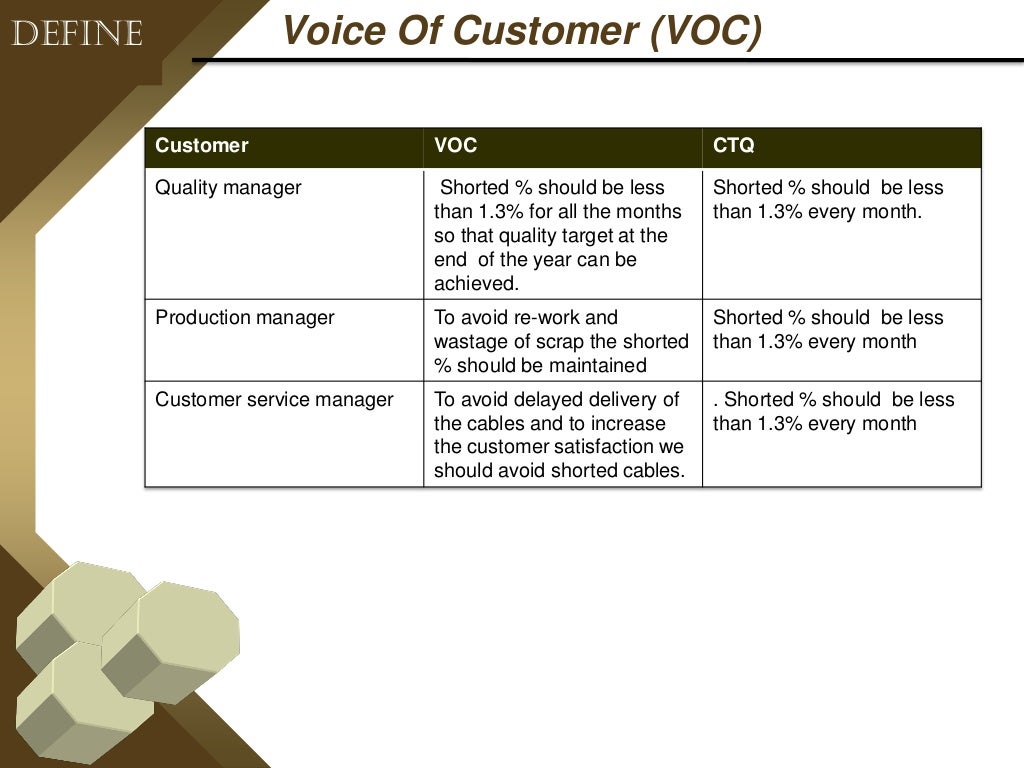 DEFINE

Voice Of Customer (VOC)

| Customer | VOC | CTQ |
|---|---|---|
| Quality manager | Shorted % should be less than 1.3% for all the months so that quality target at the end of the year can be achieved. | Shorted % should be less than 1.3% every month. |
| Production manager | To avoid re-work and wastage of scrap the shorted % should be maintained | Shorted % should be less than 1.3% every month |
| Customer service manager | To avoid delayed delivery of the cables and to increase the customer satisfaction we should avoid shorted cables. | . Shorted % should be less than 1.3% every month |